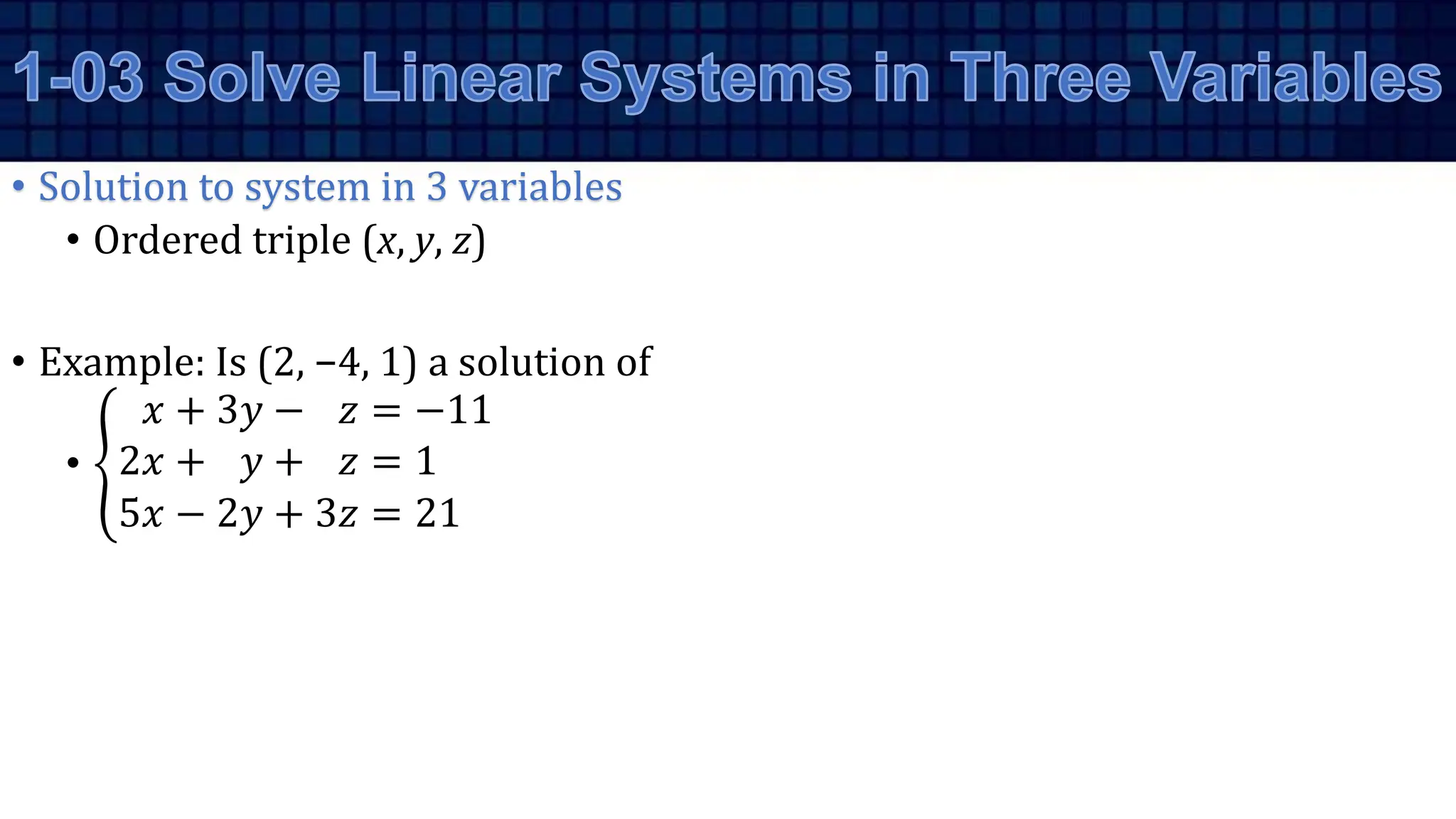 1-03 Solve Linear Systems in Three Variables

• Solution to system in 3 variables
  • Ordered triple $(x, y, z)$

• Example: Is $(2, -4, 1)$ a solution of
  • $\begin{cases} x + 3y - z = -11 \\ 2x + y + z = 1 \\ 5x - 2y + 3z = 21 \end{cases}$